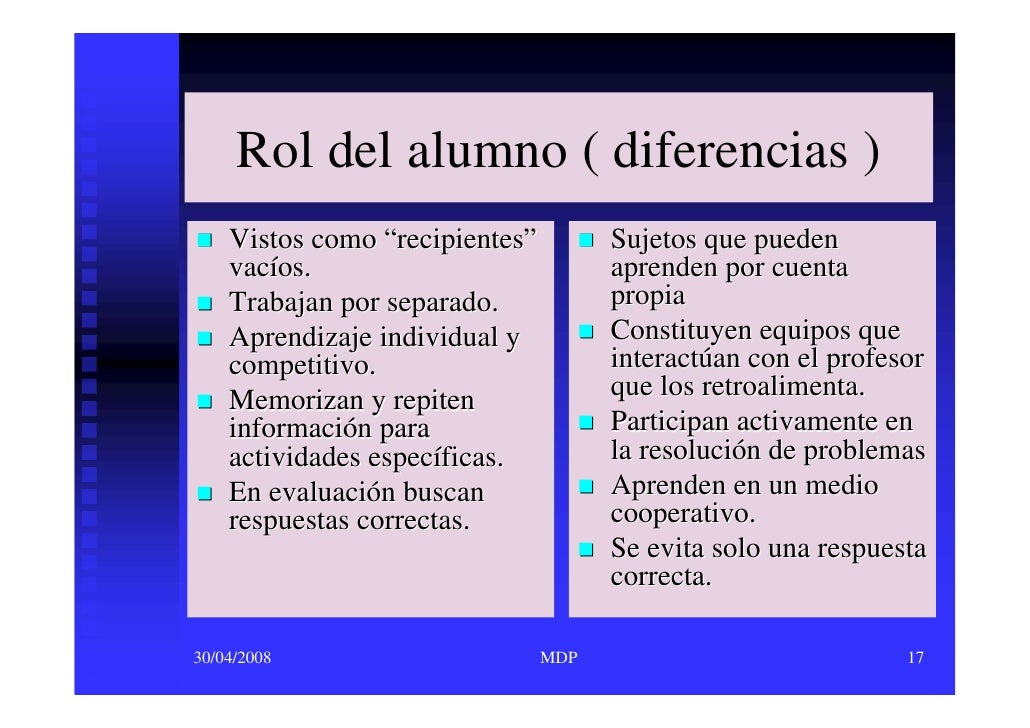 Rol del alumno ( diferencias )

- Vistos como “recipientes” vacíos.
- Trabajan por separado.
- Aprendizaje individual y competitivo.
- Memorizan y repiten información para actividades específicas.
- En evaluación buscan respuestas correctas.

- Sujetos que pueden aprenden por cuenta propia
- Constituyen equipos que interactúan con el profesor que los retroalimenta.
- Participan activamente en la resolución de problemas
- Aprenden en un medio cooperativo.
- Se evita solo una respuesta correcta.

30/04/2008 MDP 17